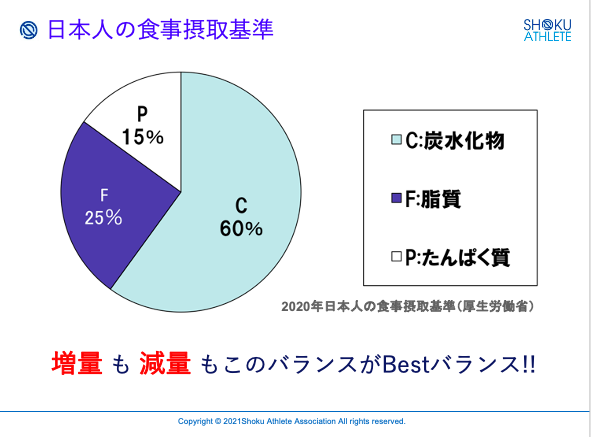 日本人の食事摂取基準

SHOKU ATHLETE

P
15%

F
25%

C
60%

C:炭水化物

F:脂質

P:たんぱく質

2020年日本人の食事摂取基準（厚生労働省）

増量 も 減量 もこのバランスがBestバランス!!

Copyright © 2021Shoku Athlete Association All rights reserved.